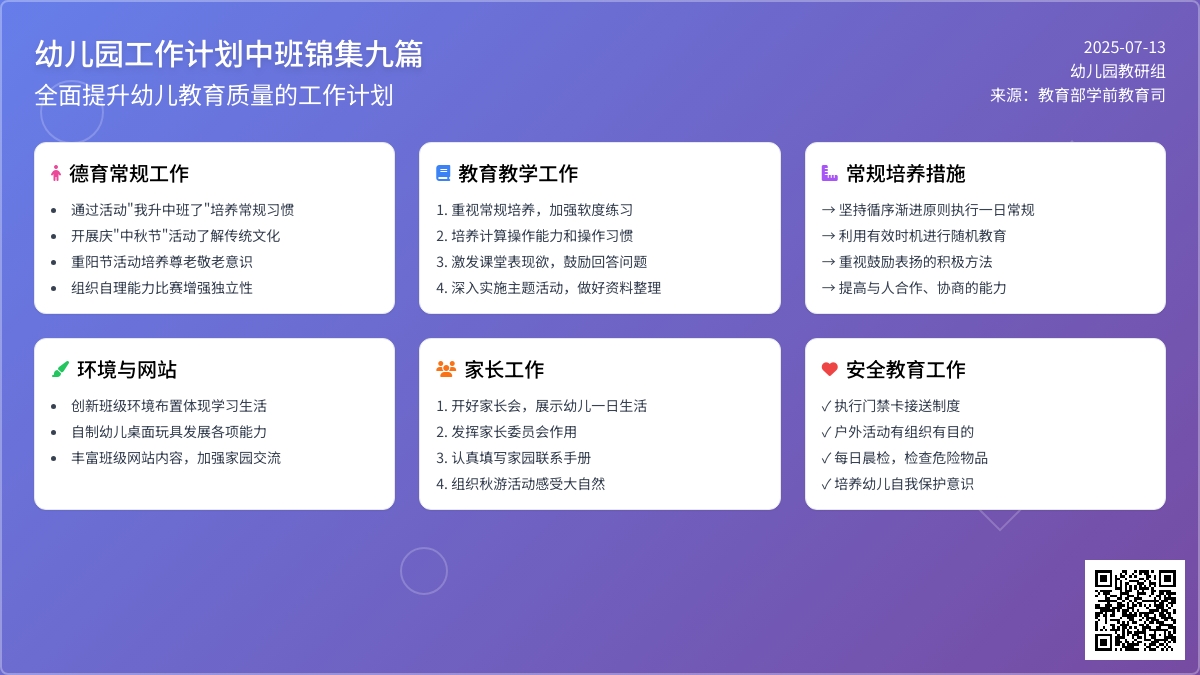 幼儿园工作计划中班锦集九篇
全面提升幼儿教育质量的工作计划

2025-07-13
幼儿园教研组
来源：教育部学前教育司

德育常规工作
• 通过活动"我升中班了"培养常规习惯
• 开展庆"中秋节"活动了解传统文化
• 重阳节活动培养尊老敬老意识
• 组织自理能力比赛增强独立性

教育教学工作
1. 重视常规培养，加强软度练习
2. 培养计算操作能力和操作习惯
3. 激发课堂表现欲，鼓励回答问题
4. 深入实施主题活动，做好资料整理

常规培养措施
→ 坚持循序渐进原则执行一日常规
→ 利用有效时机进行随机教育
→ 重视鼓励表扬的积极方法
→ 提高与人合作、协商的能力

环境与网站
• 创新班级环境布置体现学习生活
• 自制幼儿桌面玩具发展各项能力
• 丰富班级网站内容，加强家园交流

家长工作
1. 开好家长会，展示幼儿一日生活
2. 发挥家长委员会作用
3. 认真填写家园联系手册
4. 组织秋游活动感受大自然

安全教育工作
✓ 执行门禁卡接送制度
✓ 户外活动有组织有目的
✓ 每日晨检，检查危险物品
✓ 培养幼儿自我保护意识